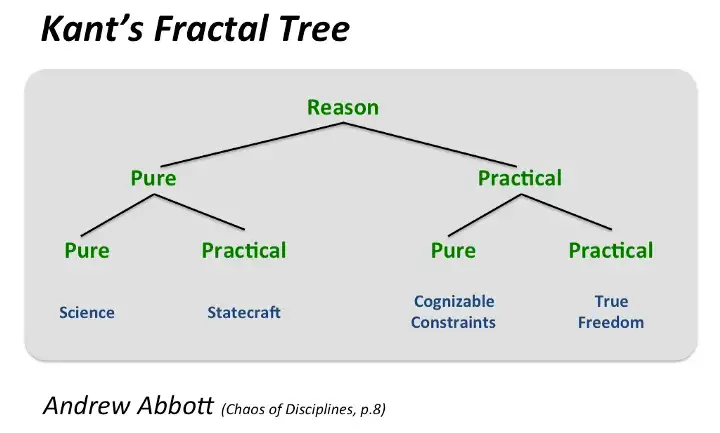 Kant's Fractal Tree

Reason

Pure

Practical

Pure

Practical

Pure

Practical

Science

Statecraft

Cognizable Constraints

True Freedom

Andrew Abbott (Chaos of Disciplines, p.8)